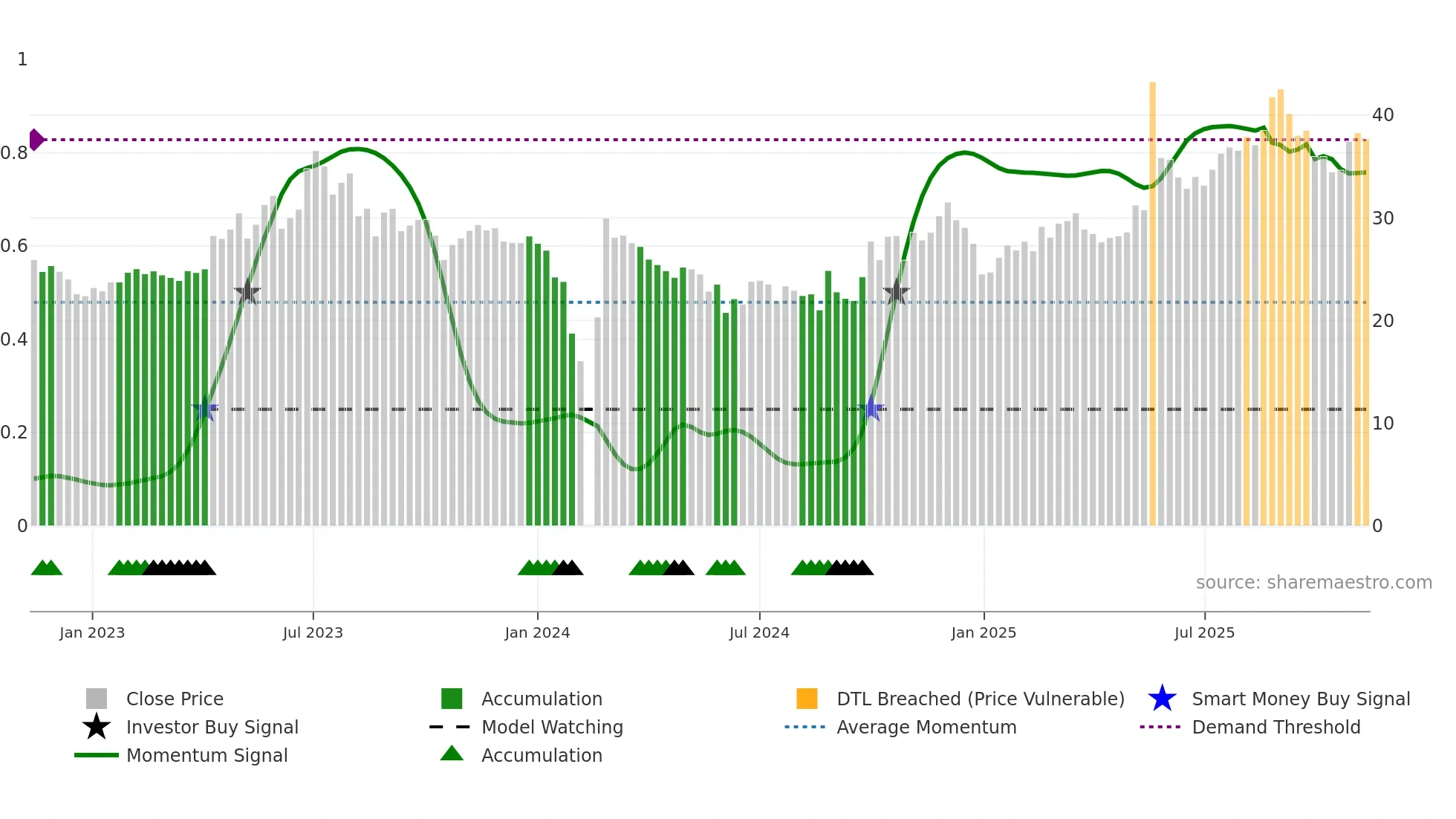 1
0.8
0.6
0.4
0.2
0

40
30
20
10
0

source: sharemaestro.com

Jan 2023
Jul 2023
Jan 2024
Jul 2024
Jan 2025
Jul 2025

Close Price
Investor Buy Signal
Momentum Signal
Accumulation
Model Watching
Accumulation
DTL Breached (Price Vulnerable)
Average Momentum
Smart Money Buy Signal
Demand Threshold